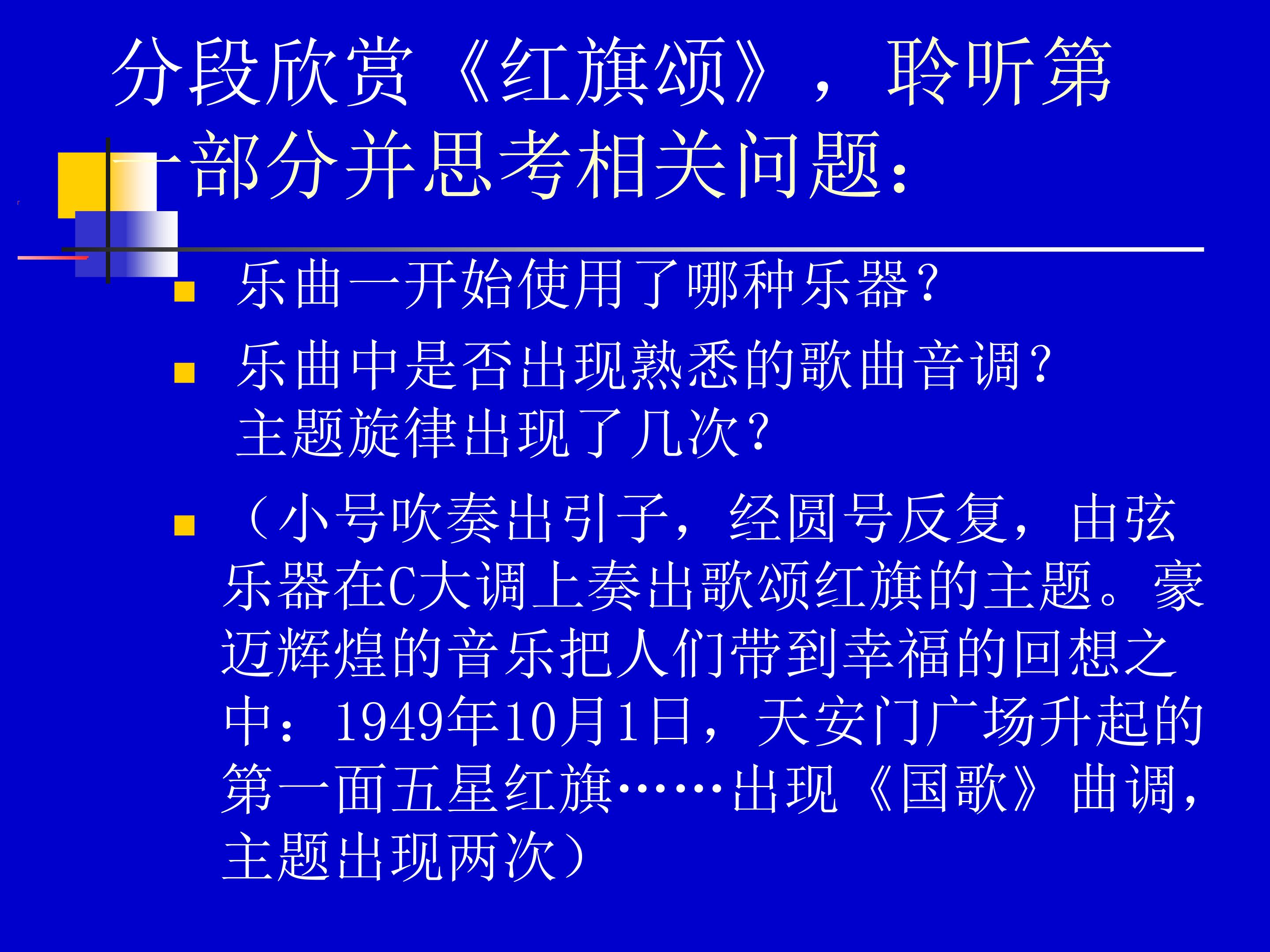 分段欣赏《红旗颂》，聆听第一部分并思考相关问题:

乐曲一开始使用了哪种乐器?

乐曲中是否出现熟悉的歌曲音调?主题旋律出现了几次?

（小号吹奏出引子，经圆号反复，由弦乐器在C大调上奏出歌颂红旗的主题。豪迈辉煌的音乐把人们带到幸福的回想之中：1949年10月1日，天安门广场升起的第一面五星红旗……出现《国歌》曲调，主题出现两次）